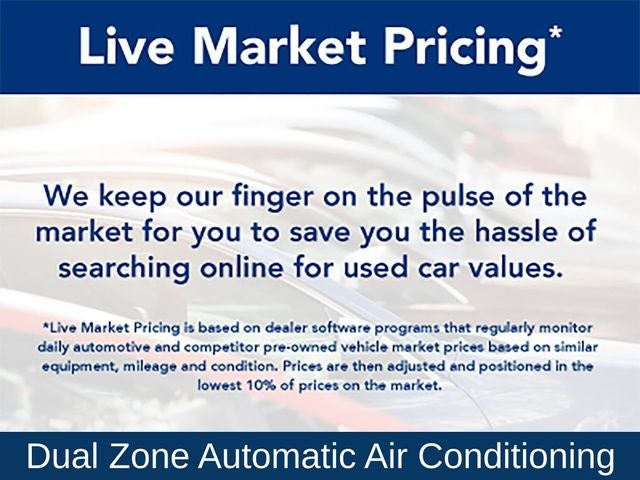 Live Market Pricing*

We keep our finger on the pulse of the market for you to save you the hassle of searching online for used car values.

*Live Market Pricing is based on dealer software programs that regularly monitor daily automotive and competitor pre-owned vehicle market prices based on similar equipment, mileage and condition. Prices are then adjusted and positioned in the lowest 10% of prices on the market.

Dual Zone Automatic Air Conditioning